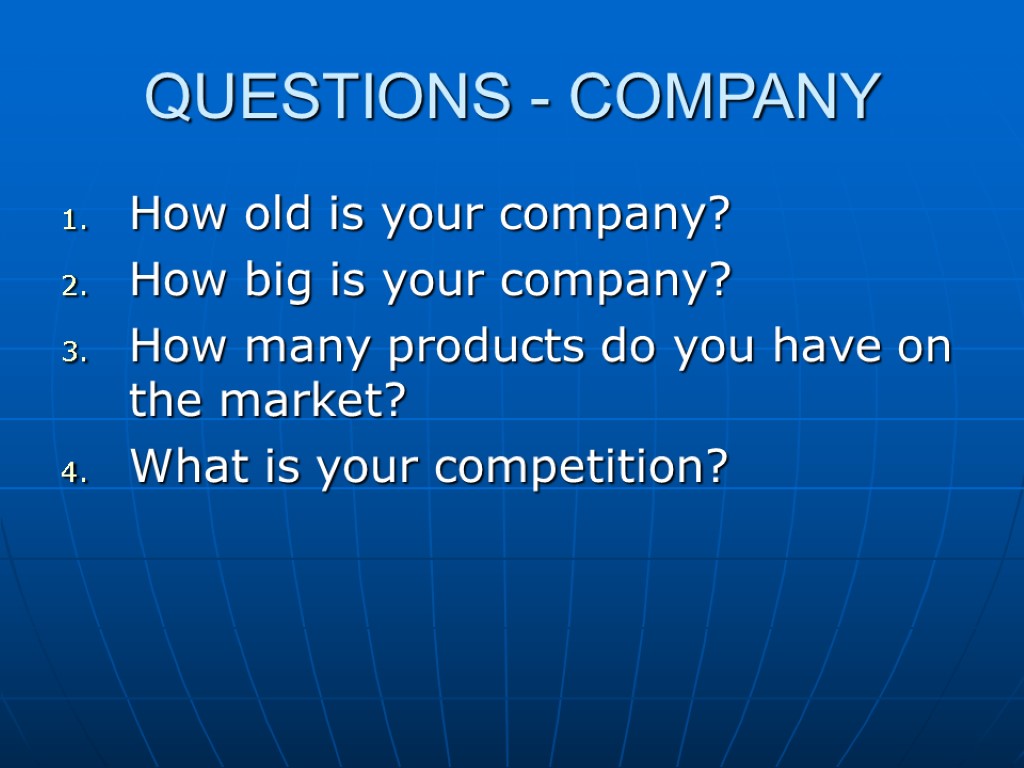 QUESTIONS - COMPANY

1. How old is your company?
2. How big is your company?
3. How many products do you have on the market?
4. What is your competition?